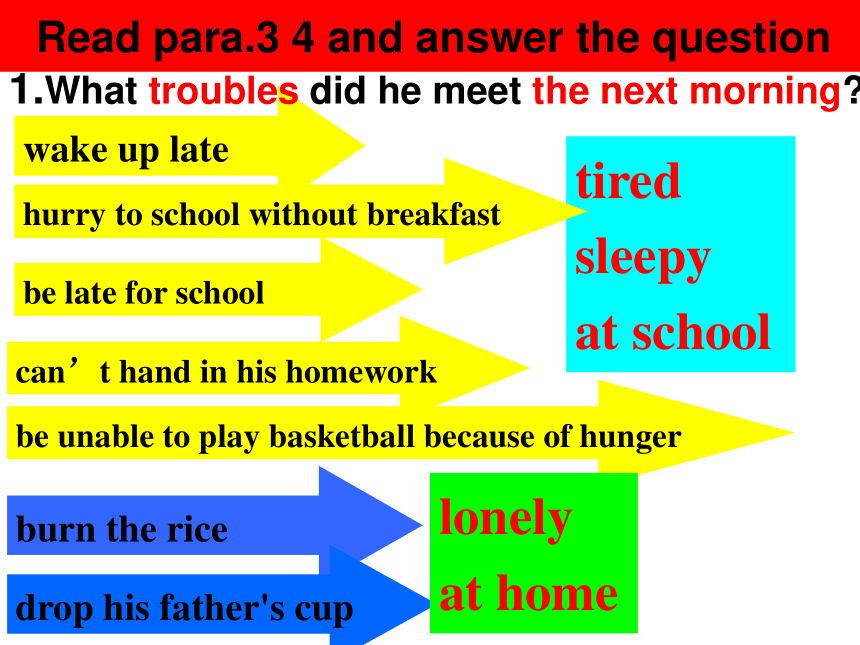 Read para.3 4 and answer the question

1.What troubles did he meet the next morning?

wake up late

hurry to school without breakfast

be late for school

can’t hand in his homework

be unable to play basketball because of hunger

tired
sleepy
at school

burn the rice

drop his father's cup

lonely
at home